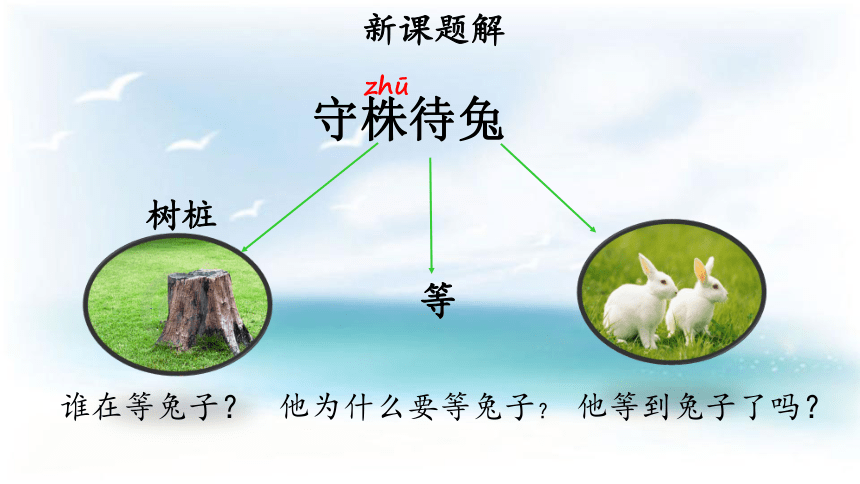 新课题解

zhū
守株待兔

树桩

等

谁在等兔子？ 他为什么要等兔子？ 他等到兔子了吗？